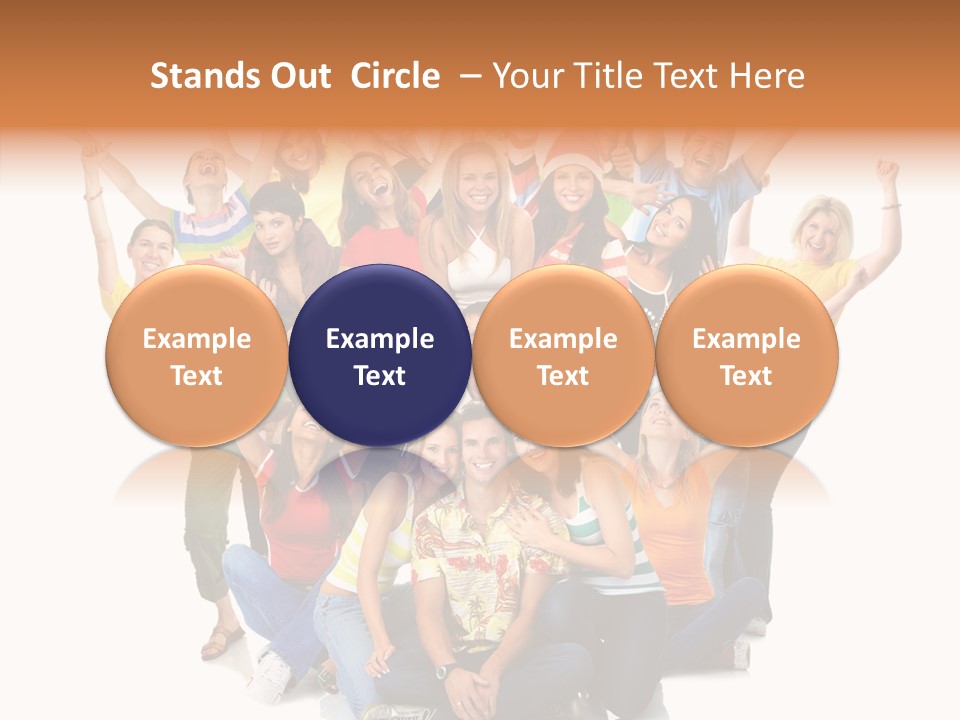 Stands Out Circle – Your Title Text Here

Example Text

Example Text

Example Text

Example Text